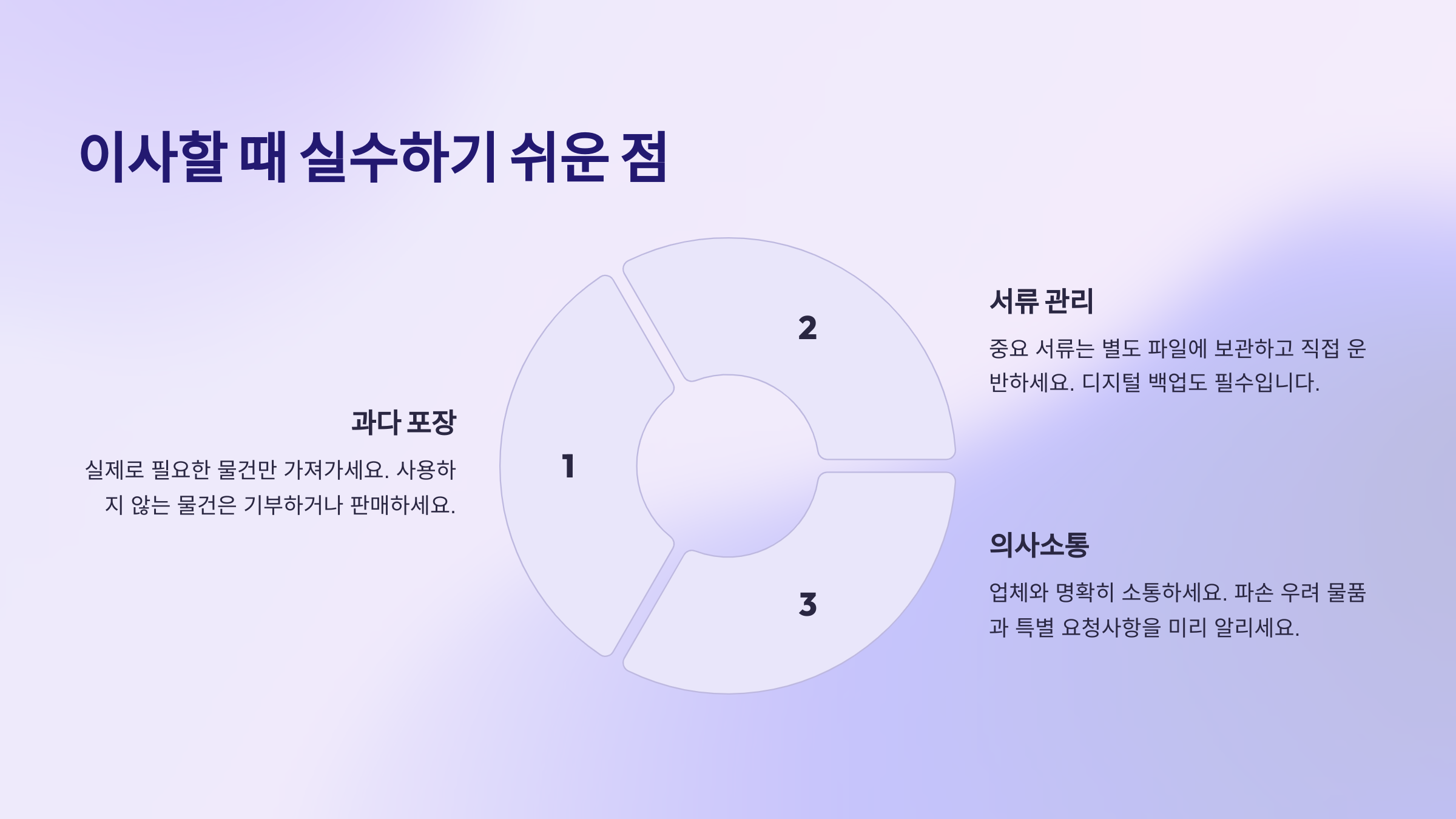 이사할 때 실수하기 쉬운 점

과다 포장

실제로 필요한 물건만 가져가세요. 사용하지 않는 물건은 기부하거나 판매하세요.

1

2

3

서류 관리

중요 서류는 별도 파일에 보관하고 직접 운반하세요. 디지털 백업도 필수입니다.

의사소통

업체와 명확히 소통하세요. 파손 우려 물품과 특별 요청사항을 미리 알리세요.